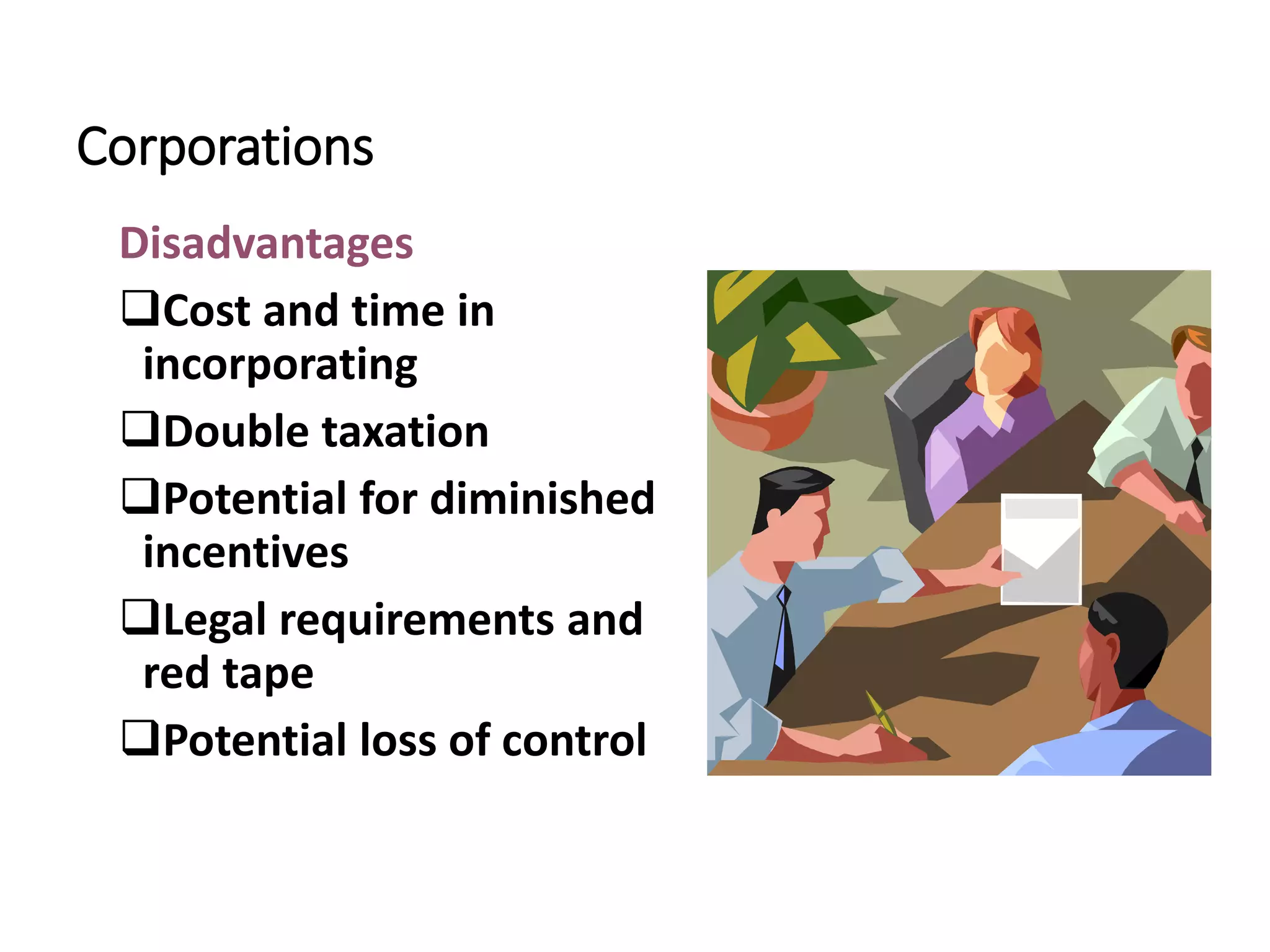 Corporations

Disadvantages

❑Cost and time in incorporating

❑Double taxation

❑Potential for diminished incentives

❑Legal requirements and red tape

❑Potential loss of control